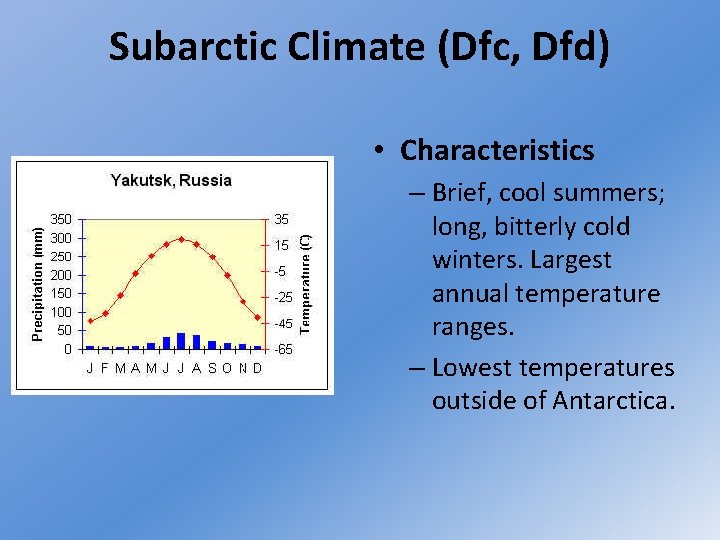 Subarctic Climate (Dfc, Dfd)

Yakutsk, Russia

Precipitation (mm)

350
300
250
200
150
100
50
0

35
15
-5
-25
-45
-65

Temperature (C)

J F M A M J J A S O N D

• Characteristics

– Brief, cool summers; long, bitterly cold winters. Largest annual temperature ranges.

– Lowest temperatures outside of Antarctica.